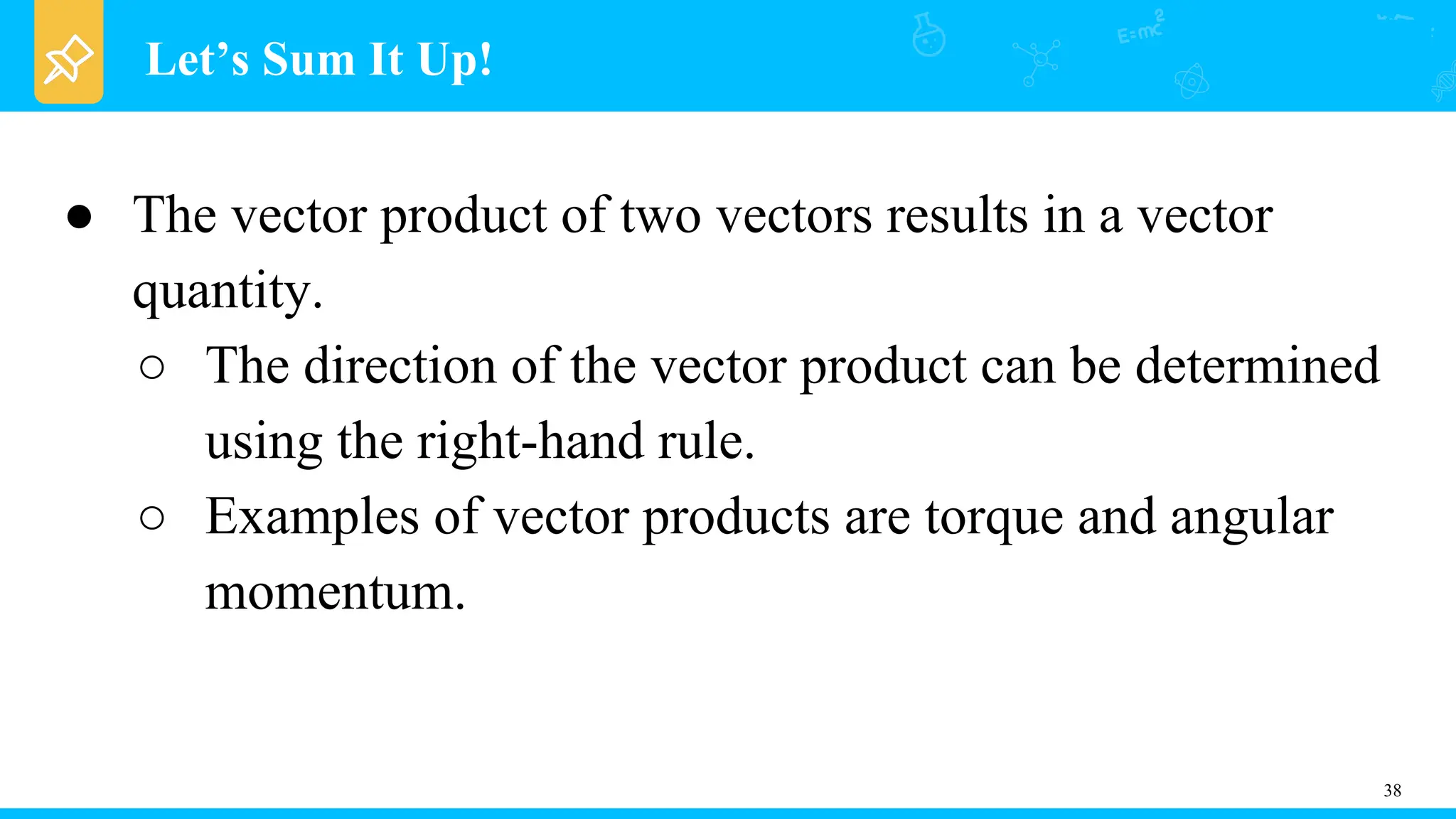 Let’s Sum It Up!

$E=mc^2$

● The vector product of two vectors results in a vector quantity.

○ The direction of the vector product can be determined using the right-hand rule.

○ Examples of vector products are torque and angular momentum.

38